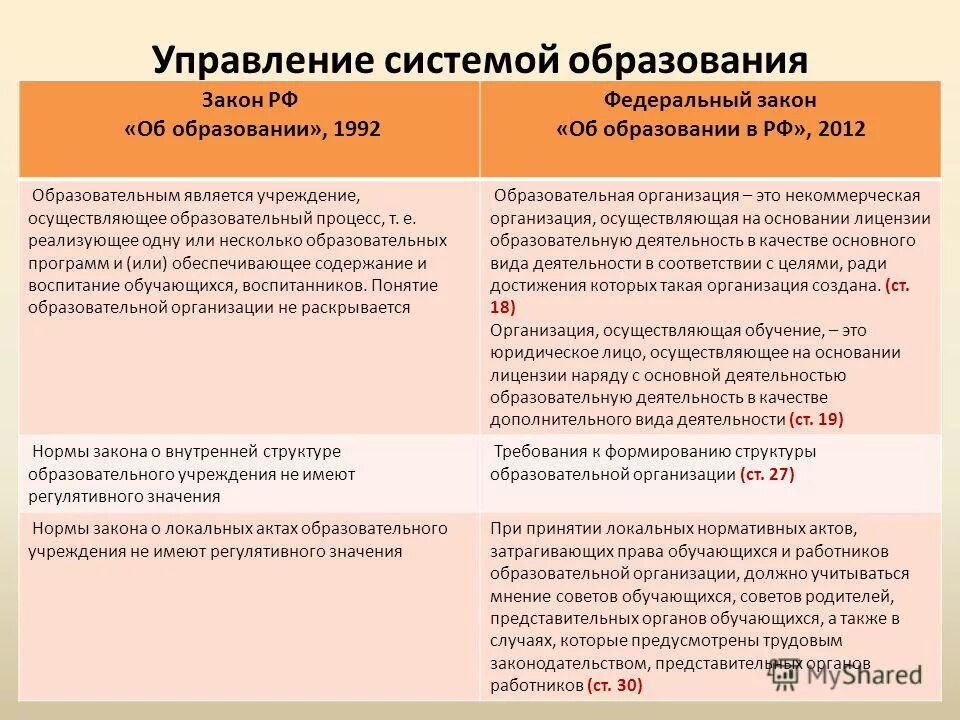 Управление системой образования

| Закон РФ «Об образовании», 1992 | Федеральный закон «Об образовании в РФ», 2012 |
|---|---|
| Образовательным является учреждение, осуществляющее образовательный процесс, т. е. реализующее одну или несколько образовательных программ и (или) обеспечивающее содержание и воспитание обучающихся, воспитанников. Понятие образовательной организации не раскрывается | Образовательная организация – это некоммерческая организация, осуществляющая на основании лицензии образовательную деятельность в качестве основного вида деятельности в соответствии с целями, ради достижения которых такая организация создана. (ст. 18) Организация, осуществляющая обучение, – это юридическое лицо, осуществляющее на основании лицензии наряду с основной деятельностью образовательную деятельность в качестве дополнительного вида деятельности (ст. 19) |
| Нормы закона о внутренней структуре образовательного учреждения не имеют регулятивного значения | Требования к формированию структуры образовательной организации (ст. 27) |
| Нормы закона о локальных актах образовательного учреждения не имеют регулятивного значения | При принятии локальных нормативных актов, затрагивающих права обучающихся и работников образовательной организации, должно учитываться мнение советов обучающихся, советов родителей, представительных органов обучающихся, а также в случаях, которые предусмотрены трудовым законодательством, представительных органов работников (ст. 30) |

MyShared